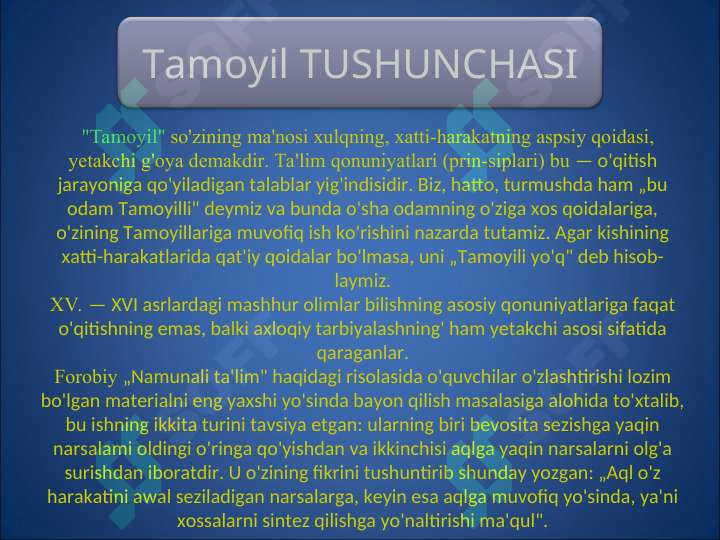 Tamoyil TUSHUNCHASI

"Tamoyil" so'zining ma'nosi xulqning, xatti-harakatning aspsiy qoidasi, yetakchi g'oya demakdir. Ta'lim qonuniyatlari (prin-siplari) bu — o'qitish jarayoniga qo'yiladigan talablar yig'indisidir. Biz, hatto, turmushda ham „bu odam Tamoyilli" deymiz va bunda o'sha odamning o'ziga xos qoidalariga, o'zining Tamoyillariga muvofiq ish ko'rishini nazarda tutamiz. Agar kishining xatti-harakatlarida qat'iy qoidalar bo'lmasa, uni „Tamoyili yo'q" deb hisoblaymiz.

XV. — XVI asrlardagi mashhur olimlar bilishning asosiy qonuniyatlariga faqat o'qitishning emas, balki axloqiy tarbiyalashning' ham yetakchi asosi sifatida qaraganlar.

Forobiy „Namunali ta'lim" haqidagi risolasida o'quvchilar o'zlashtirishi lozim bo'lgan materialni eng yaxshi yo'sinda bayon qilish masalasiga alohida to'xtalib, bu ishning ikkita turini tavsiya etgan: ularning biri bevosita sezishga yaqin narsalami oldingi o'ringa qo'yishdan va ikkinchisi aqlga yaqin narsalarni olg'a surishdan iboratdir. U o'zining fikrini tushuntirib shunday yozgan: „Aql o'z harakatini awal seziladigan narsalarga, keyin esa aqlga muvofiq yo'sinda, ya'ni xossalarni sintez qilishga yo'naltirishi ma'qul".